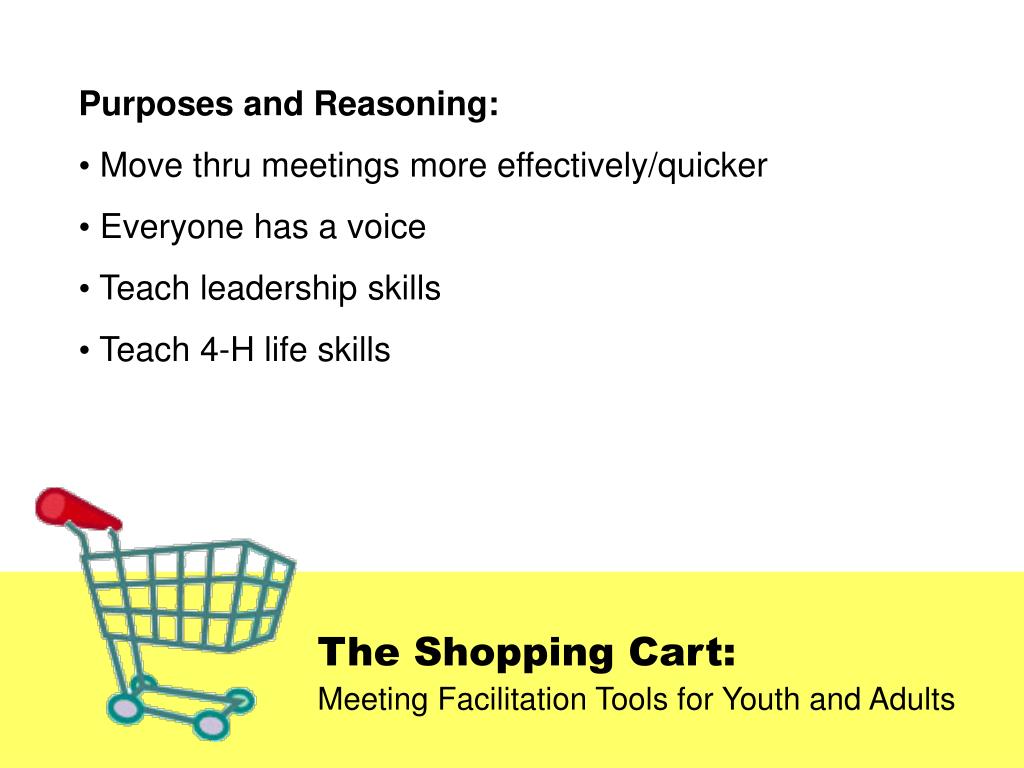 Purposes and Reasoning:

• Move thru meetings more effectively/quicker

• Everyone has a voice

• Teach leadership skills

• Teach 4-H life skills

The Shopping Cart:

Meeting Facilitation Tools for Youth and Adults